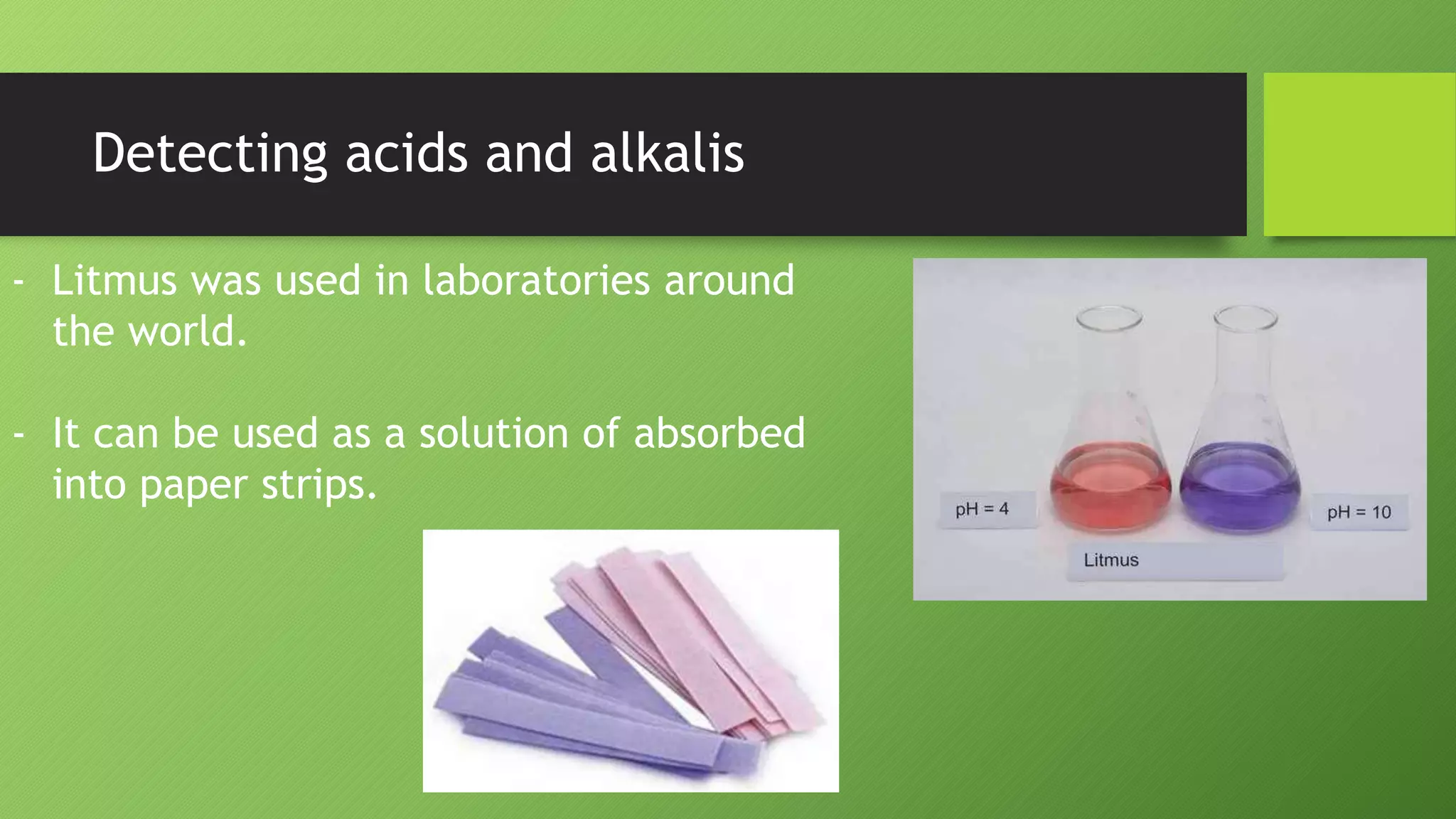 Detecting acids and alkalis

- Litmus was used in laboratories around the world.

- It can be used as a solution of absorbed into paper strips.

pH = 4

pH = 10

Litmus